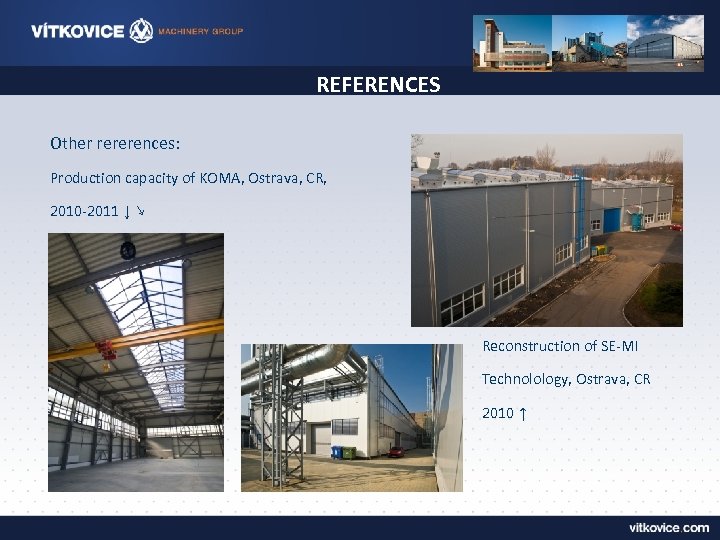 VÍTKOVICE MACHINERY GROUP

REFERENCES

Other rererences:

Production capacity of KOMA, Ostrava, CR,

2010-2011 ↓ ↘

Reconstruction of SE-MI

Technolology, Ostrava, CR

2010 ↑

vitkovice.com